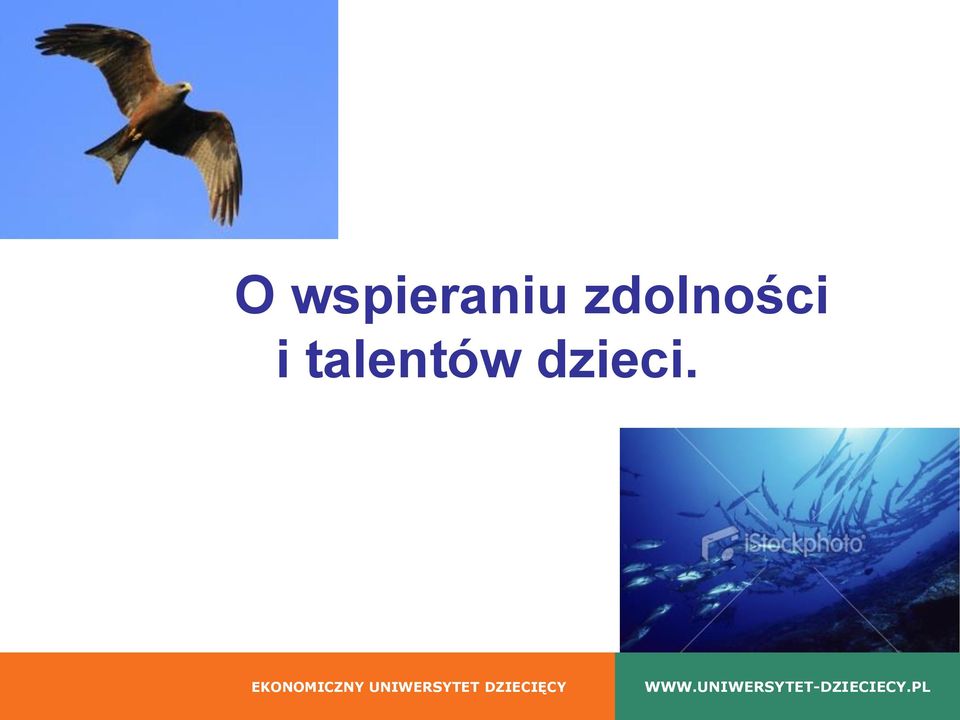 O wspieraniu zdolności i talentów dzieci.

iStockphoto

EKONOMICZNY UNIWERSYTET DZIECIĘCY

WWW.UNIWERSYTET-DZIECIECY.PL